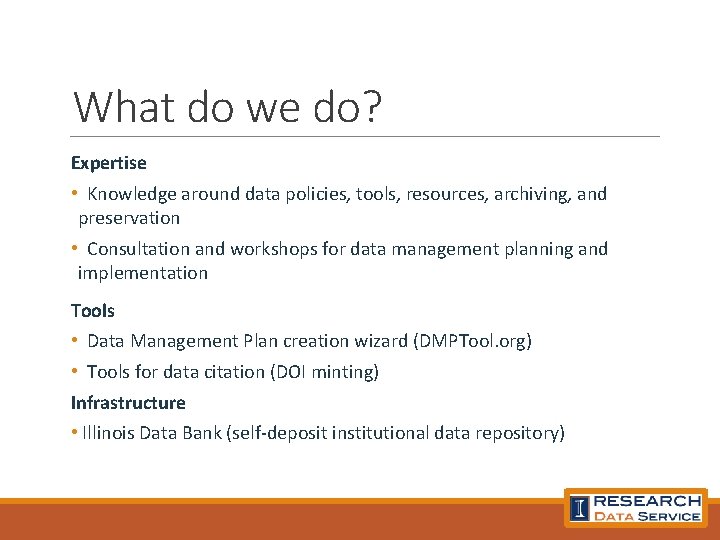 What do we do?

Expertise

• Knowledge around data policies, tools, resources, archiving, and preservation

• Consultation and workshops for data management planning and implementation

Tools

• Data Management Plan creation wizard (DMPTool.org)

• Tools for data citation (DOI minting)

Infrastructure

• Illinois Data Bank (self-deposit institutional data repository)

I RESEARCH DATA SERVICE